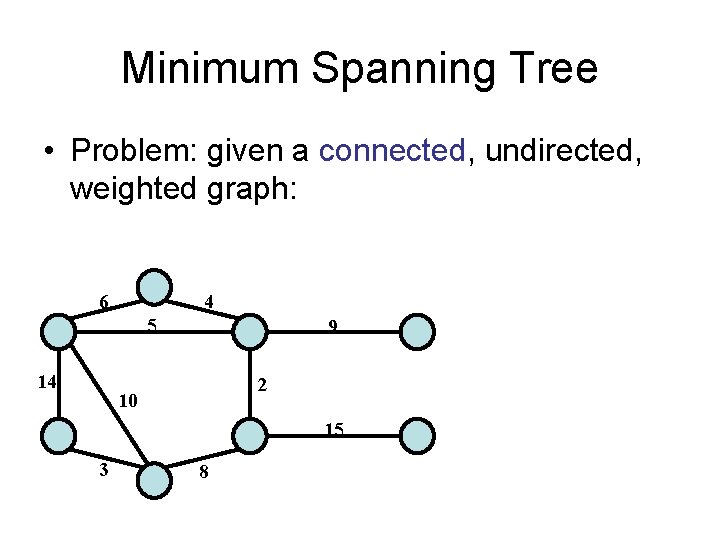 Minimum Spanning Tree

• Problem: given a connected, undirected, weighted graph:

6
4
5
9
14
10
2
15
3
8